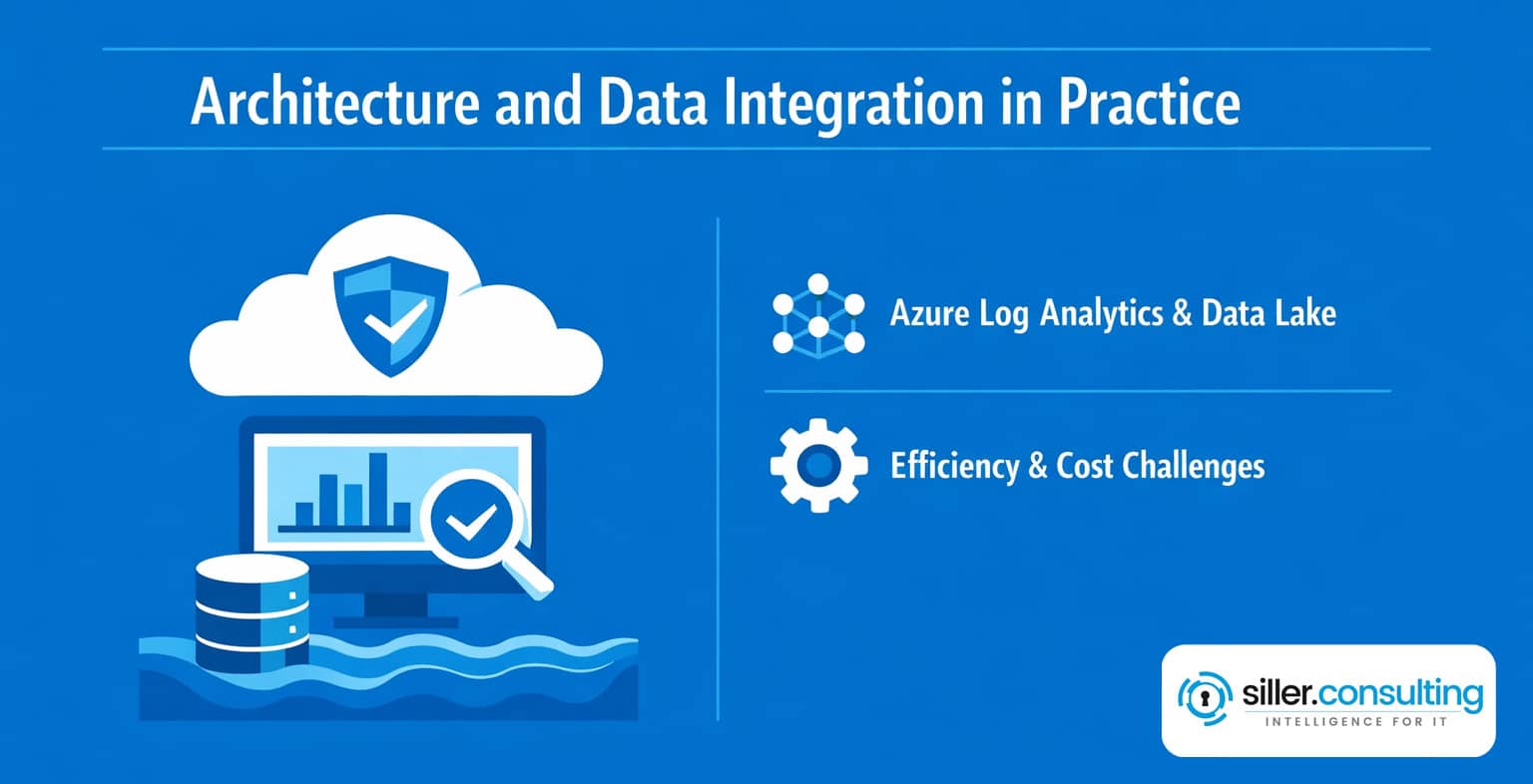 Architecture and Data Integration in Practice

Azure Log Analytics & Data Lake

Efficiency & Cost Challenges

siller.consulting
INTELLIGENCE FOR IT